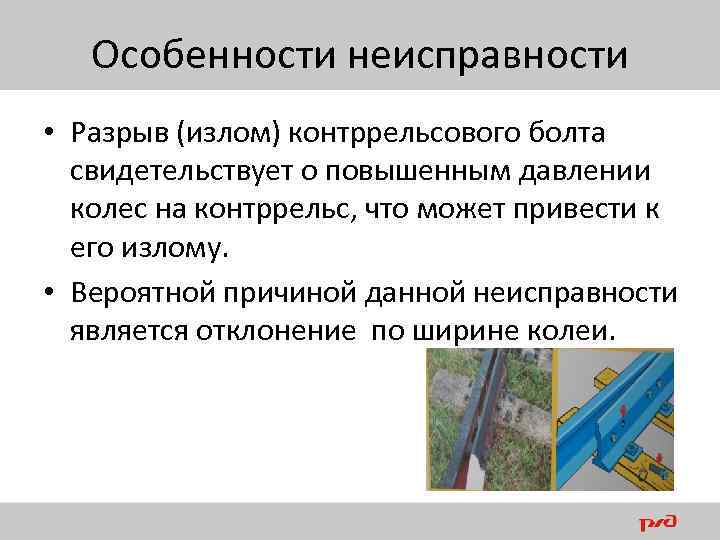 Особенности неисправности

• Разрыв (излом) контррельсового болта свидетельствует о повышенным давлении колес на контррельс, что может привести к его излому.

• Вероятной причиной данной неисправности является отклонение по ширине колеи.

РЖД